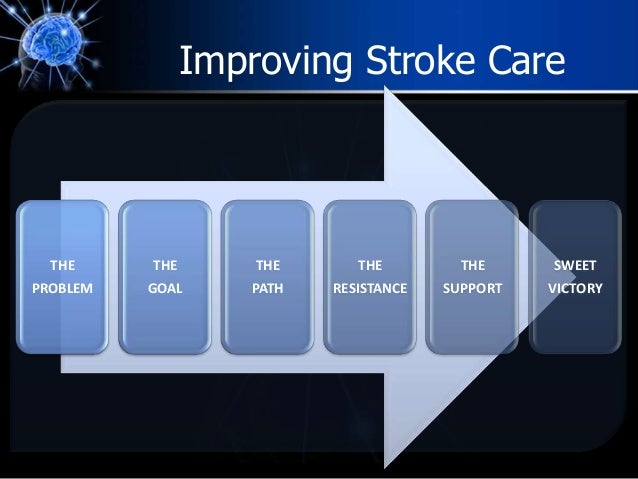 Improving Stroke Care

THE PROBLEM

THE GOAL

THE PATH

THE RESISTANCE

THE SUPPORT

SWEET VICTORY